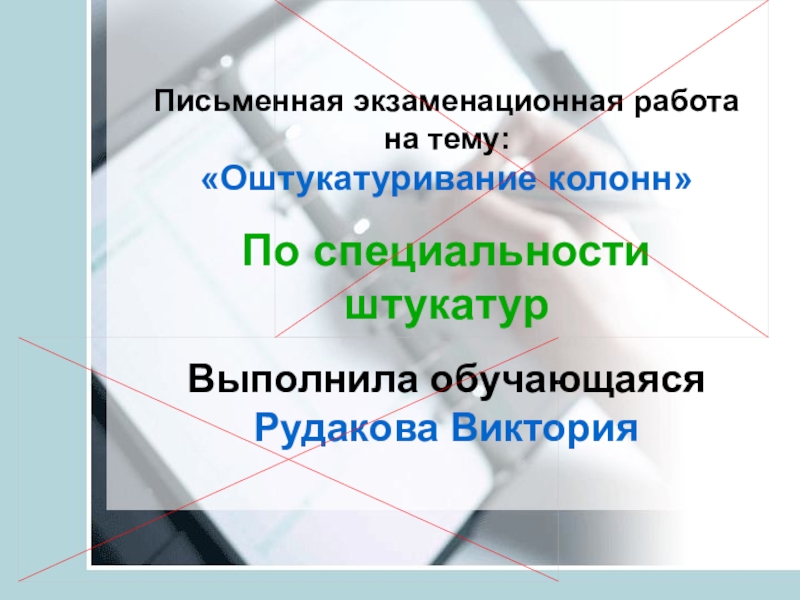 Письменная экзаменационная работа на тему:
«Оштукатуривание колонн»

По специальности штукатур

Выполнила обучающаяся
Рудакова Виктория